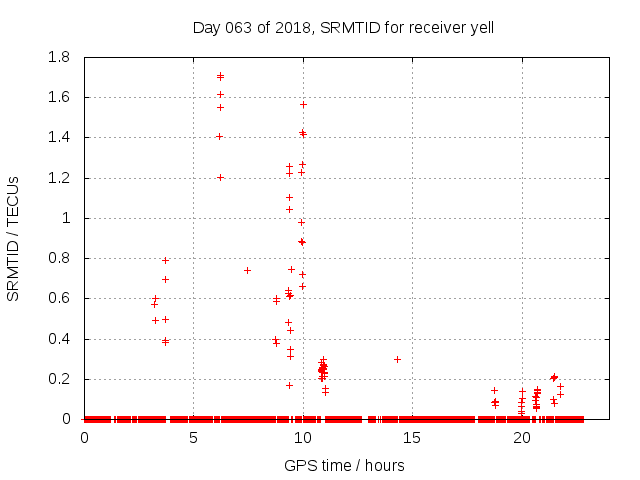 Day 063 of 2018, SRMTID for receiver yell

SRMTID / TECUs

1.8
1.6
1.4
1.2
1
0.8
0.6
0.4
0.2
0

0
5
10
15
20

GPS time / hours